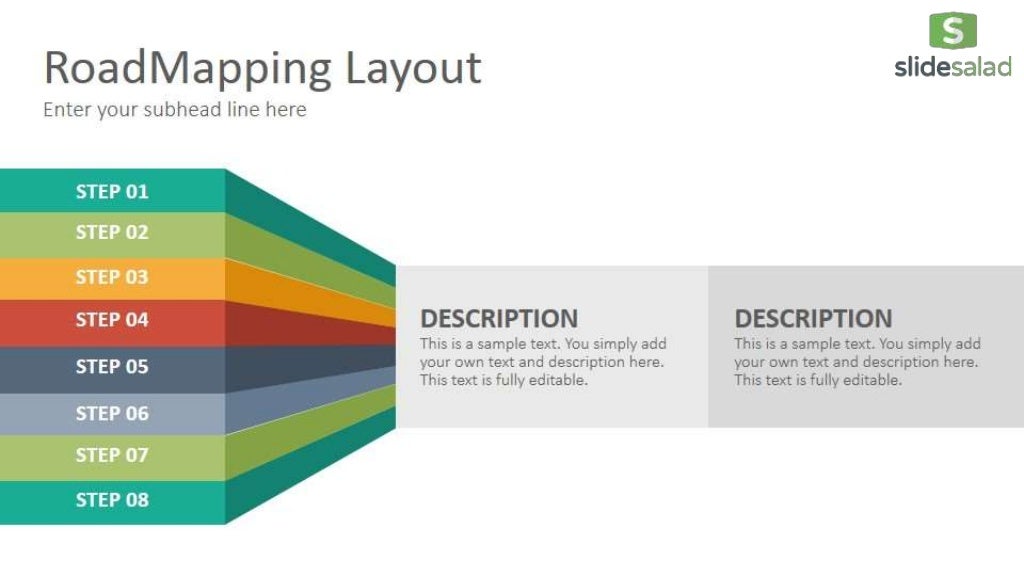 RoadMapping Layout

Enter your subhead line here

S

slidesalad

STEP 01

STEP 02

STEP 03

STEP 04

STEP 05

STEP 06

STEP 07

STEP 08

DESCRIPTION

This is a sample text. You simply add your own text and description here. This text is fully editable.

DESCRIPTION

This is a sample text. You simply add your own text and description here. This text is fully editable.